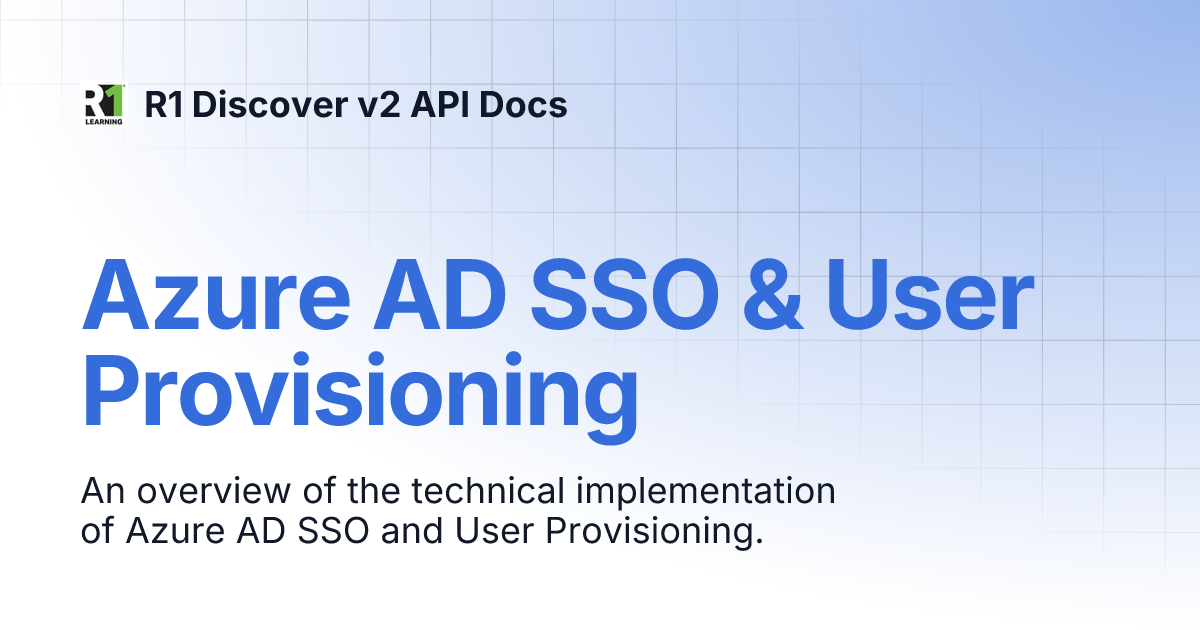 R1 LEARNING

R1 Discover v2 API Docs

Azure AD SSO & User Provisioning

An overview of the technical implementation of Azure AD SSO and User Provisioning.